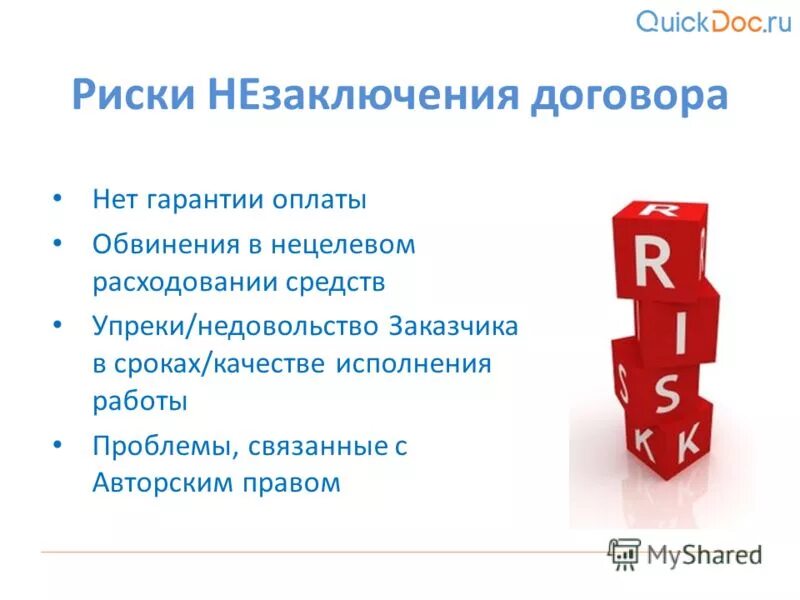 QuickDoc.ru

Риски НЕзаключения договора

• Нет гарантии оплаты
• Обвинения в нецелевом расходовании средств
• Упреки/недовольство Заказчика в сроках/качестве исполнения работы
• Проблемы, связанные с Авторским правом

R
R
I
S
S
K
K

MyShared